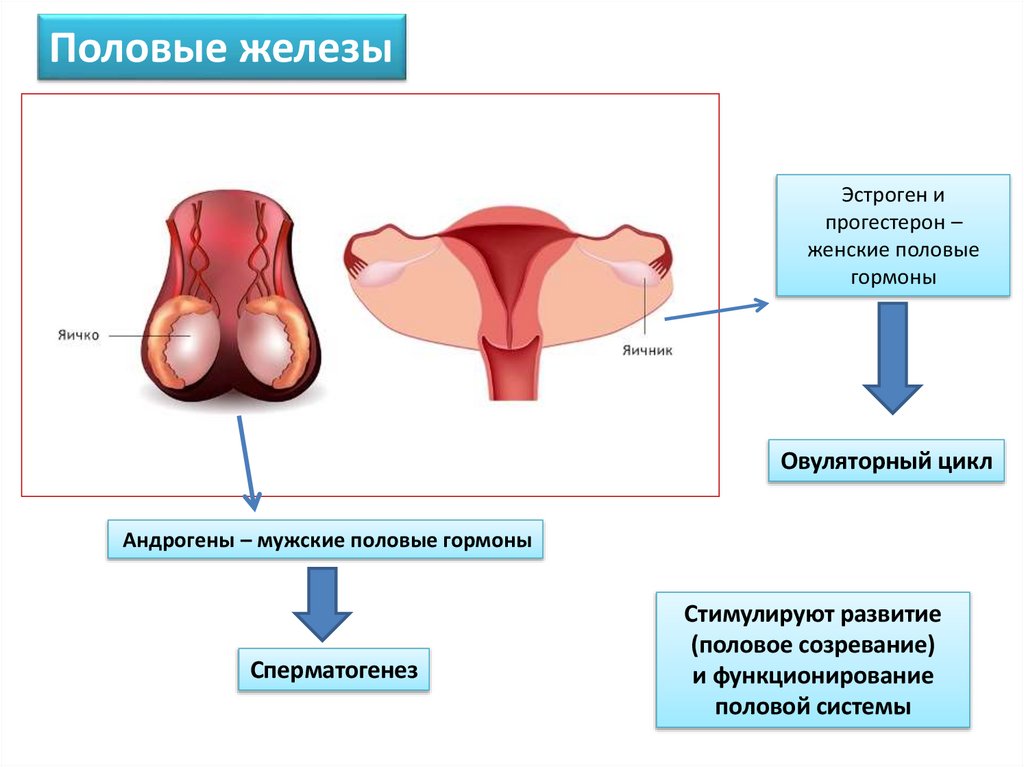 Половые железы

Яичко

Яичник

Эстроген и прогестерон – женские половые гормоны

Овуляторный цикл

Андрогены – мужские половые гормоны

Сперматогенез

Стимулируют развитие (половое созревание) и функционирование половой системы